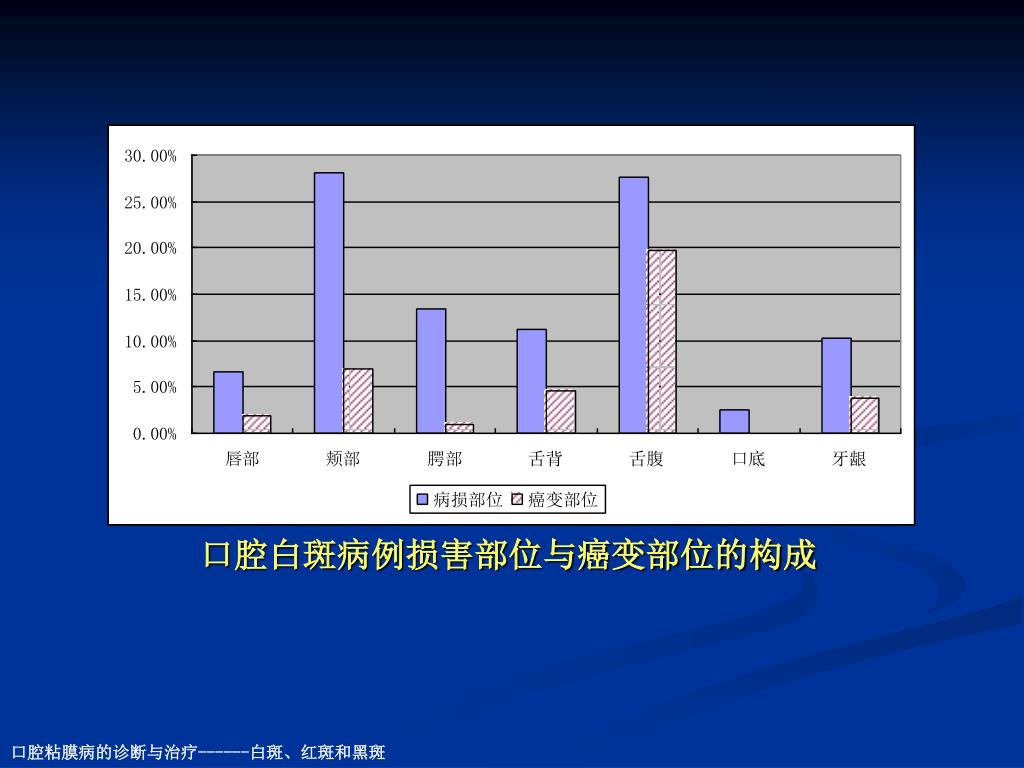 30.00%
25.00%
20.00%
15.00%
10.00%
5.00%
0.00%

唇部 颊部 腭部 舌背 舌腹 口底 牙龈

病损部位 癌变部位

口腔白斑病例损害部位与癌变部位的构成

口腔粘膜病的诊断与治疗------白斑、红斑和黑斑